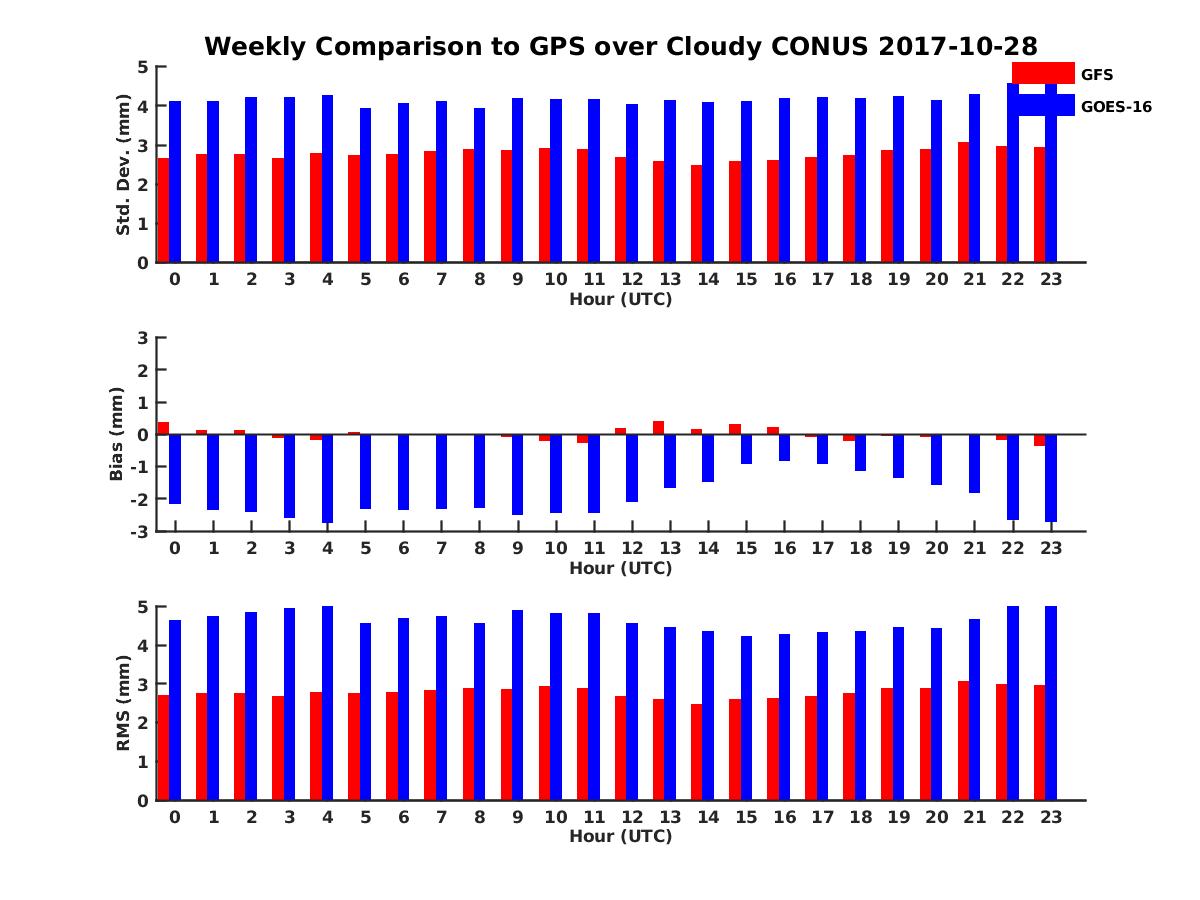 Weekly Comparison to GPS over Cloudy CONUS 2017-10-28

GFS
GOES-16

Std. Dev. (mm)
5
4
3
2
1
0
0 1 2 3 4 5 6 7 8 9 10 11 12 13 14 15 16 17 18 19 20 21 22 23
Hour (UTC)

Bias (mm)
3
2
1
0
-1
-2
-3
0 1 2 3 4 5 6 7 8 9 10 11 12 13 14 15 16 17 18 19 20 21 22 23
Hour (UTC)

RMS (mm)
5
4
3
2
1
0
0 1 2 3 4 5 6 7 8 9 10 11 12 13 14 15 16 17 18 19 20 21 22 23
Hour (UTC)